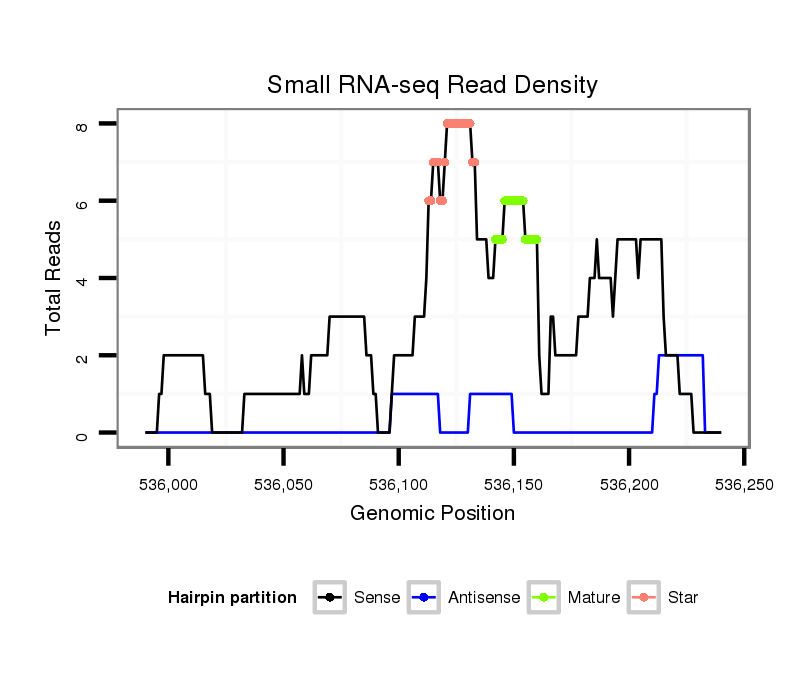 Small RNA-seq Read Density

Total Reads

8
6
4
2
0

536,000 536,050 536,100 536,150 536,200 536,250

Genomic Position

Hairpin partition Sense Antisense Mature Star